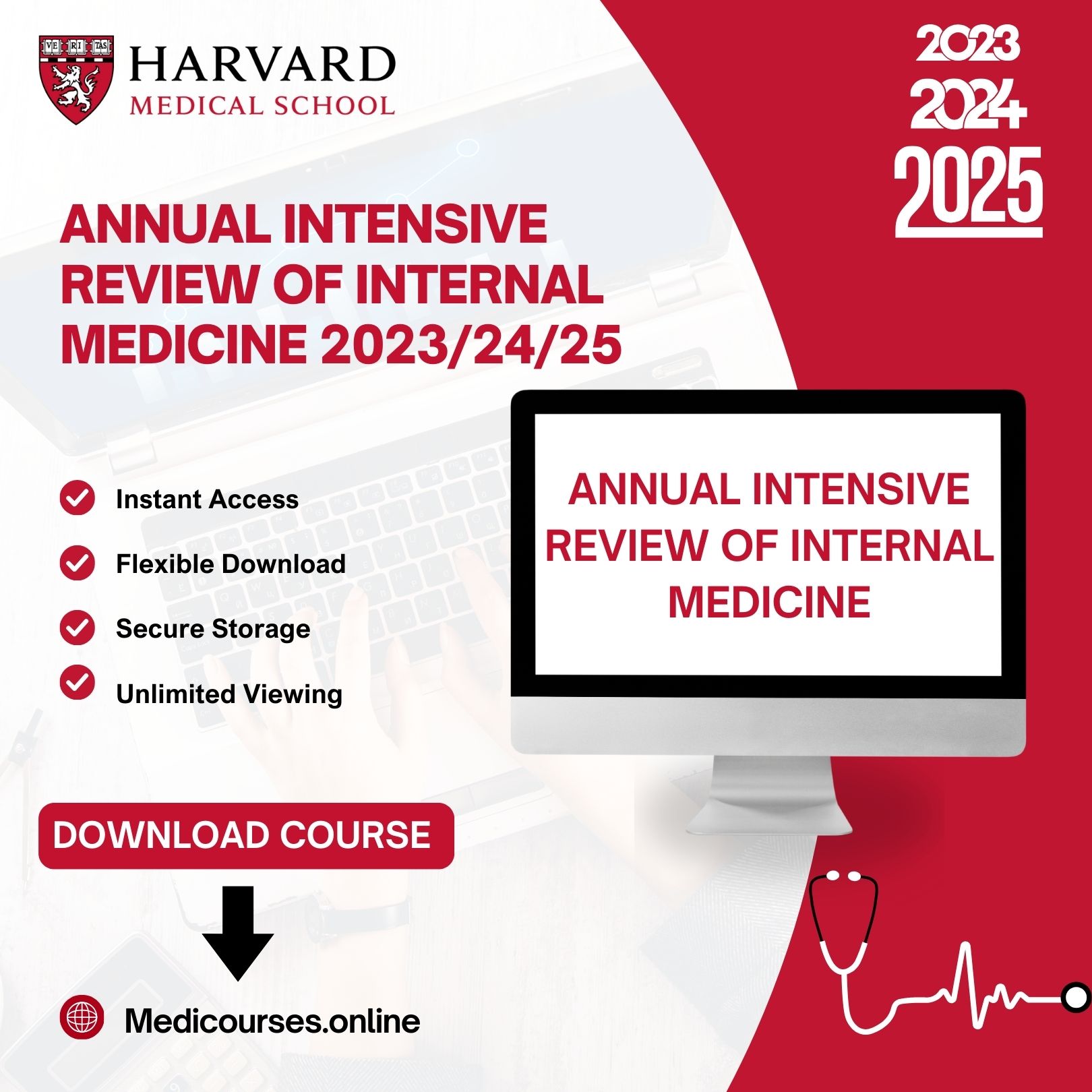 VE RI TAS

HARVARD
MEDICAL SCHOOL

2023
2024
2025

ANNUAL INTENSIVE REVIEW OF INTERNAL MEDICINE 2023/24/25

Instant Access

Flexible Download

Secure Storage

Unlimited Viewing

ANNUAL INTENSIVE REVIEW OF INTERNAL MEDICINE

DOWNLOAD COURSE

Medicourses.online